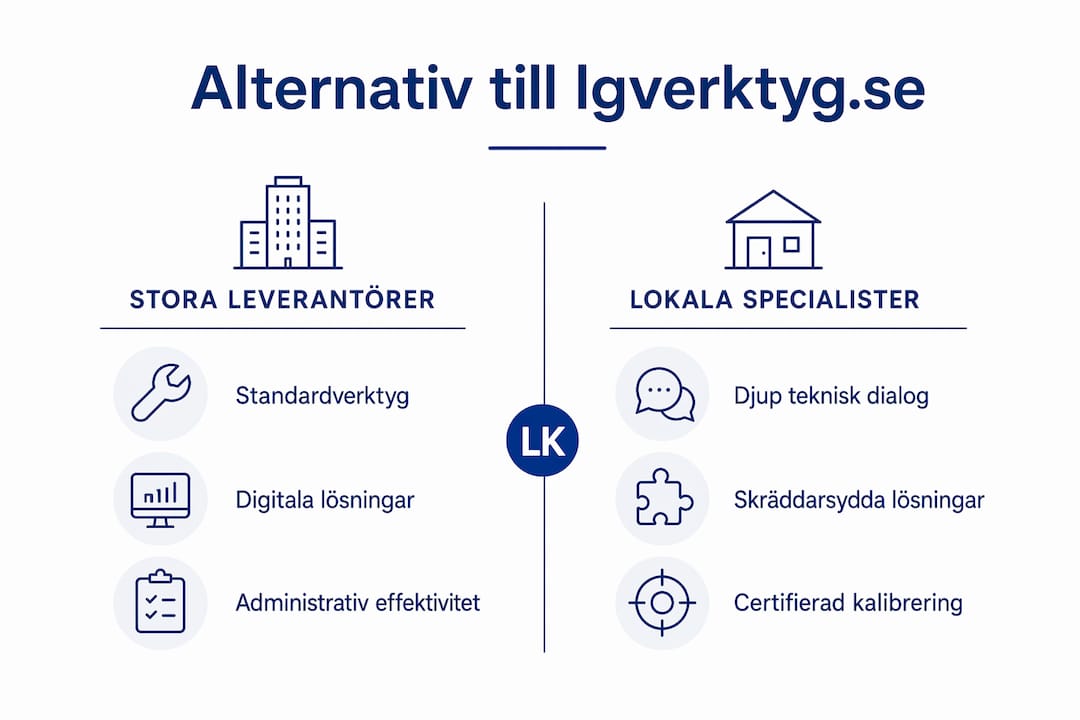 Alternativ till lgverktyg.se

STORA LEVERANTÖRER

Standardverktyg

Digitala lösningar

Administrativ effektivitet

LK

LOKALA SPECIALISTER

Djup teknisk dialog

Skräddarsydda lösningar

Certifierad kalibrering